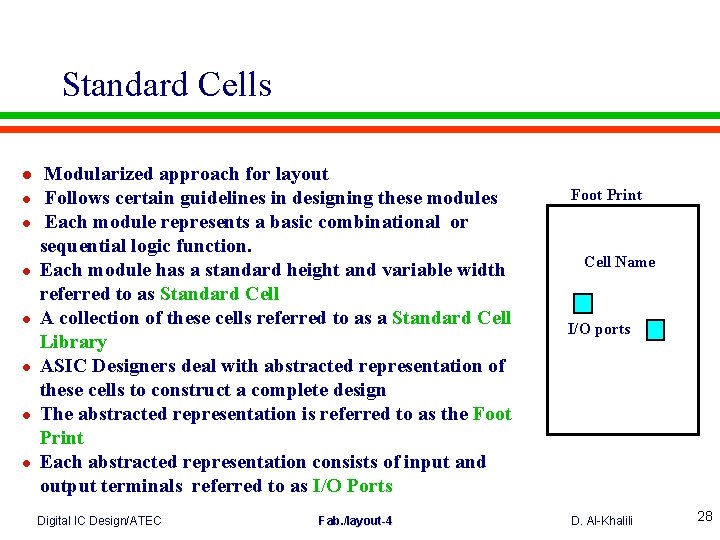 Standard Cells

- Modularized approach for layout
- Follows certain guidelines in designing these modules
- Each module represents a basic combinational or sequential logic function.
- Each module has a standard height and variable width referred to as Standard Cell
- A collection of these cells referred to as a Standard Cell Library
- ASIC Designers deal with abstracted representation of these cells to construct a complete design
- The abstracted representation is referred to as the Foot Print
- Each abstracted representation consists of input and output terminals referred to as I/O Ports

Foot Print

Cell Name

I/O ports

Digital IC Design/ATEC Fab./layout-4 D. Al-Khalili 28